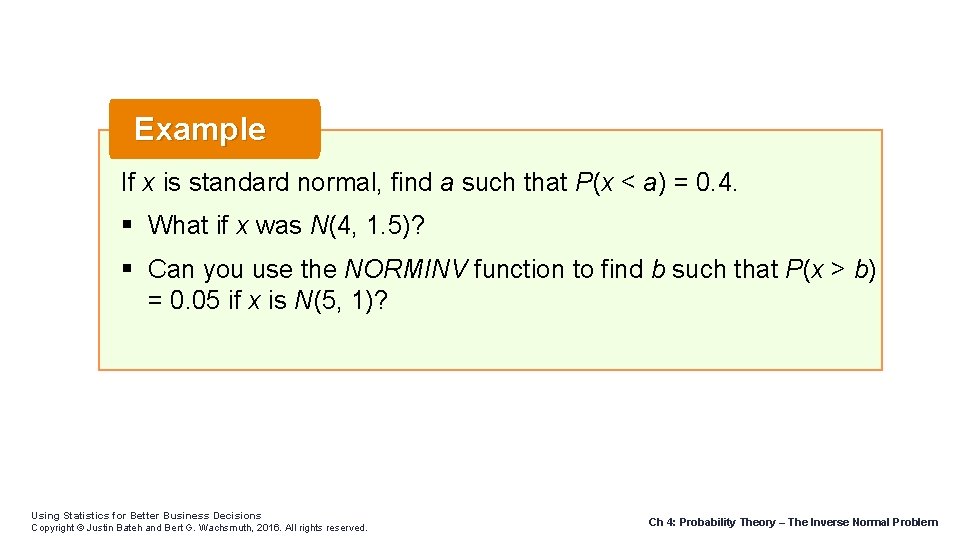 Example

If $x$ is standard normal, find $a$ such that $P(x < a) = 0.4$.

▪ What if $x$ was $N(4, 1.5)$?

▪ Can you use the NORMINV function to find $b$ such that $P(x > b) = 0.05$ if $x$ is $N(5, 1)$?

Using Statistics for Better Business Decisions
Copyright © Justin Bateh and Bert G. Wachsmuth, 2016. All rights reserved.

Ch 4: Probability Theory – The Inverse Normal Problem